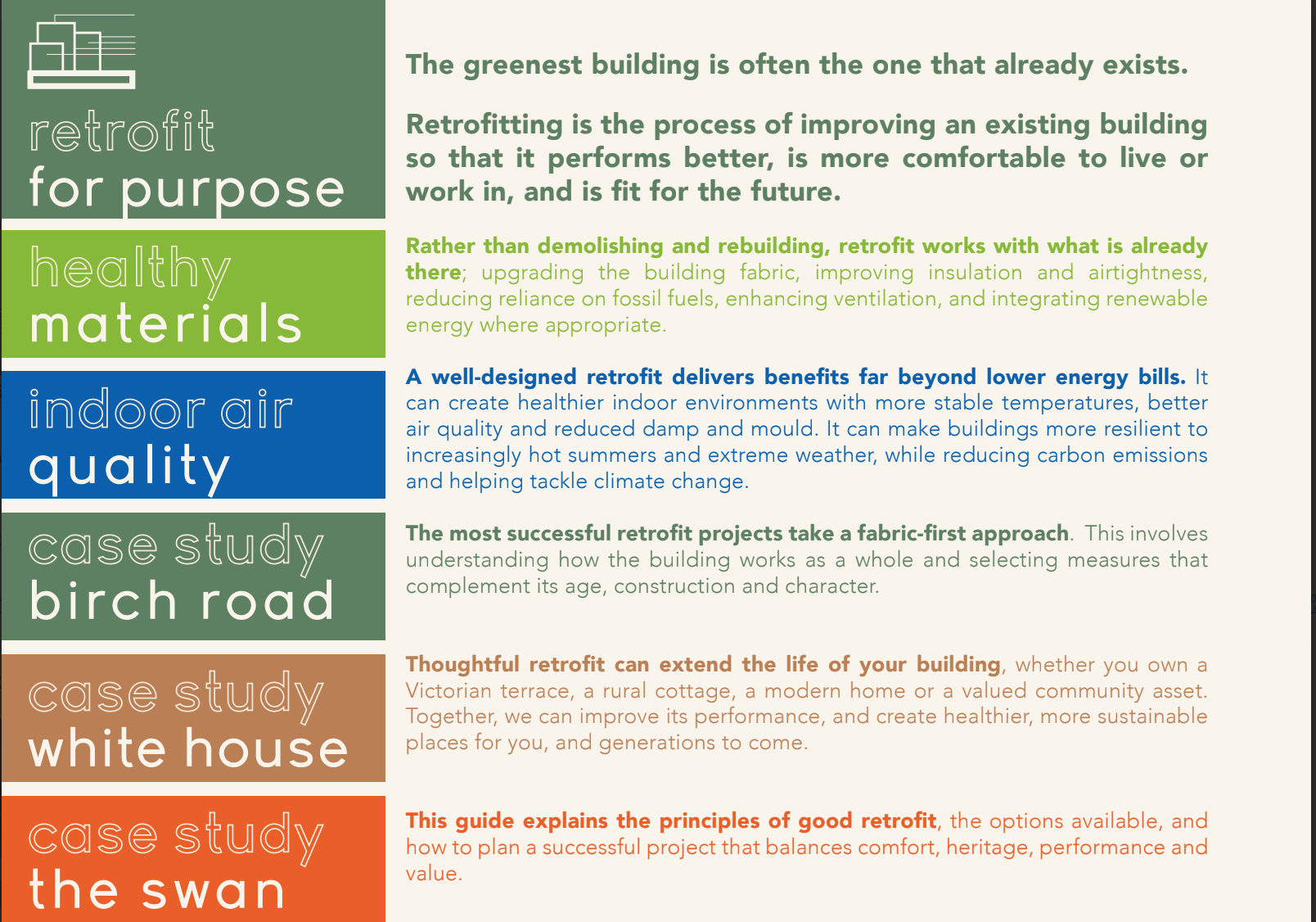 retrofit
for purpose

healthy
materials

indoor air
quality

case study
birch road

case study
white house

case study
the swan

The greenest building is often the one that already exists.

Retrofitting is the process of improving an existing building so that it performs better, is more comfortable to live or work in, and is fit for the future.

Rather than demolishing and rebuilding, retrofit works with what is already there; upgrading the building fabric, improving insulation and airtightness, reducing reliance on fossil fuels, enhancing ventilation, and integrating renewable energy where appropriate.

A well-designed retrofit delivers benefits far beyond lower energy bills. It can create healthier indoor environments with more stable temperatures, better air quality and reduced damp and mould. It can make buildings more resilient to increasingly hot summers and extreme weather, while reducing carbon emissions and helping tackle climate change.

The most successful retrofit projects take a fabric-first approach. This involves understanding how the building works as a whole and selecting measures that complement its age, construction and character.

Thoughtful retrofit can extend the life of your building, whether you own a Victorian terrace, a rural cottage, a modern home or a valued community asset. Together, we can improve its performance, and create healthier, more sustainable places for you, and generations to come.

This guide explains the principles of good retrofit, the options available, and how to plan a successful project that balances comfort, heritage, performance and value.